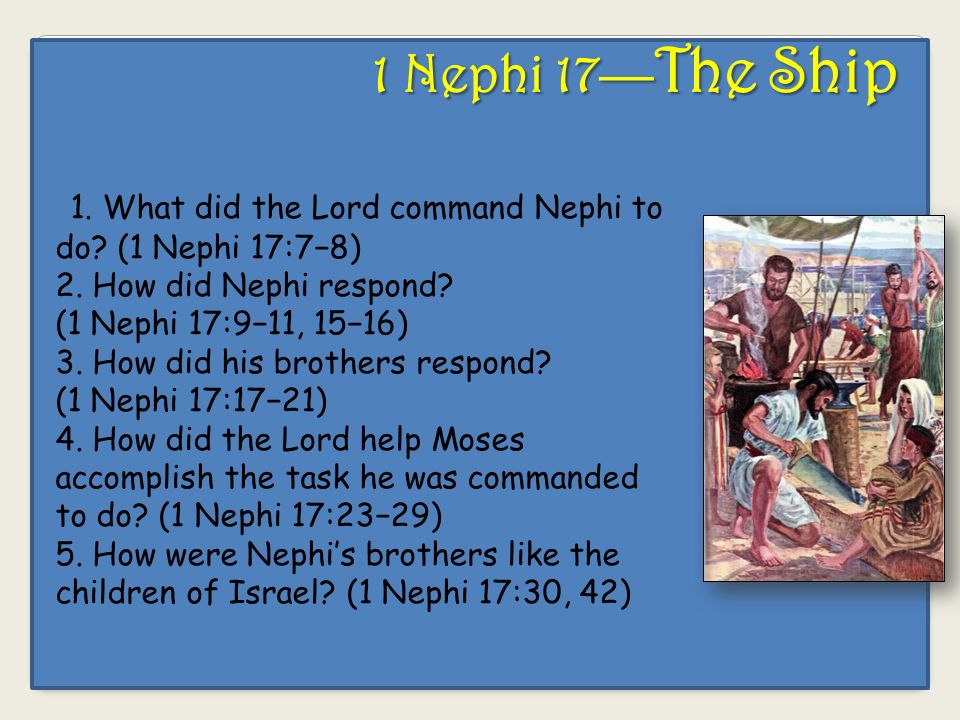 1 Nephi 17—The Ship

1. What did the Lord command Nephi to do? (1 Nephi 17:7–8)
2. How did Nephi respond? (1 Nephi 17:9–11, 15–16)
3. How did his brothers respond? (1 Nephi 17:17–21)
4. How did the Lord help Moses accomplish the task he was commanded to do? (1 Nephi 17:23–29)
5. How were Nephi's brothers like the children of Israel? (1 Nephi 17:30, 42)